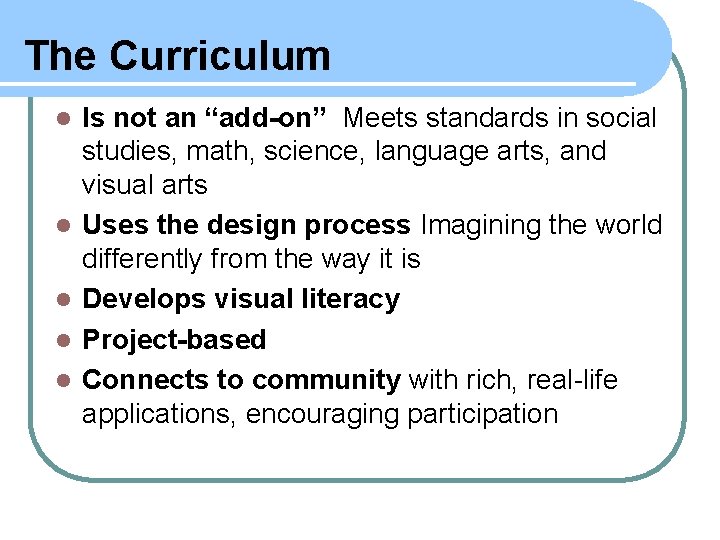 The Curriculum

- Is not an “add-on” Meets standards in social studies, math, science, language arts, and visual arts
- Uses the design process Imagining the world differently from the way it is
- Develops visual literacy
- Project-based
- Connects to community with rich, real-life applications, encouraging participation